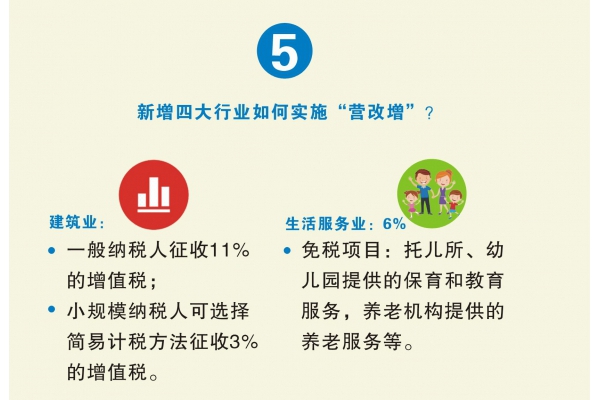 5

新增四大行业如何实施“营改增”？

建筑业：

• 一般纳税人征收11%的增值税；

• 小规模纳税人可选择简易计税方法征收3%的增值税。

生活服务业：6%

• 免税项目：托儿所、幼儿园提供的保育和教育服务，养老机构提供的养老服务等。